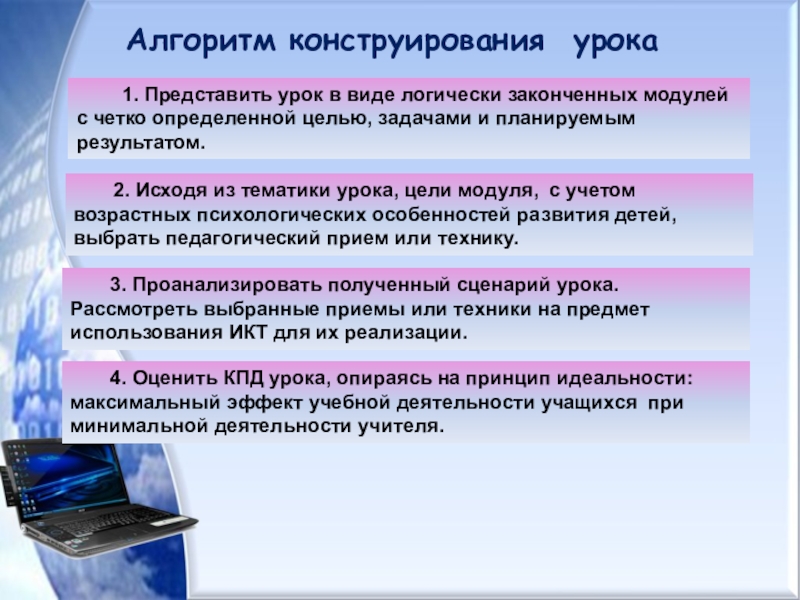 Алгоритм конструирования урока

1. Представить урок в виде логически законченных модулей с четко определенной целью, задачами и планируемым результатом.

2. Исходя из тематики урока, цели модуля, с учетом возрастных психологических особенностей развития детей, выбрать педагогический прием или технику.

3. Проанализировать полученный сценарий урока. Рассмотреть выбранные приемы или техники на предмет использования ИКТ для их реализации.

4. Оценить КПД урока, опираясь на принцип идеальности: максимальный эффект учебной деятельности учащихся при минимальной деятельности учителя.